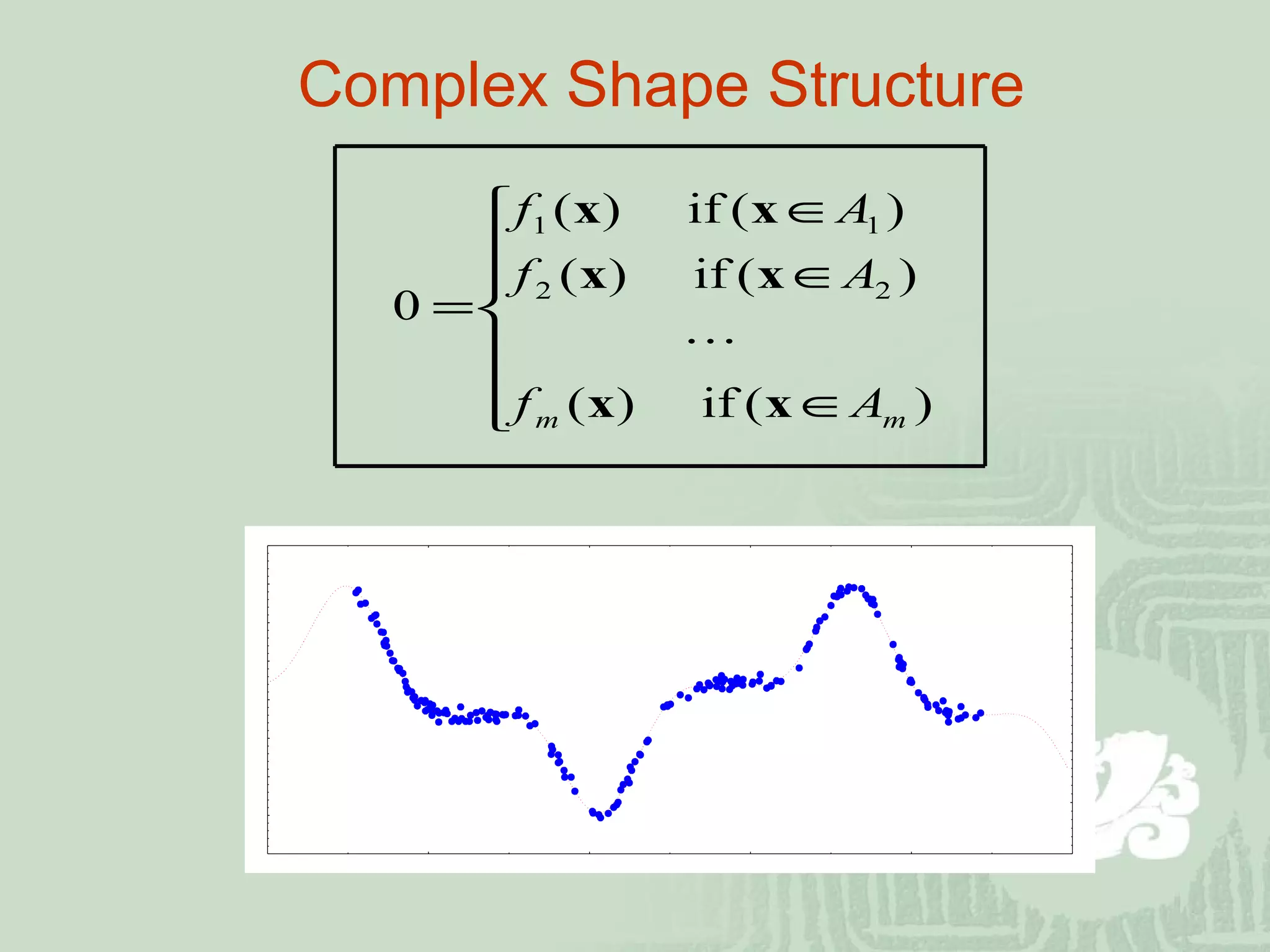 Complex Shape Structure

$0 = \begin{cases} f_1(\mathbf{x}) & \text{if}(\mathbf{x} \in A_1) \\ f_2(\mathbf{x}) & \text{if}(\mathbf{x} \in A_2) \\ & \cdots \\ f_m(\mathbf{x}) & \text{if}(\mathbf{x} \in A_m) \end{cases}$